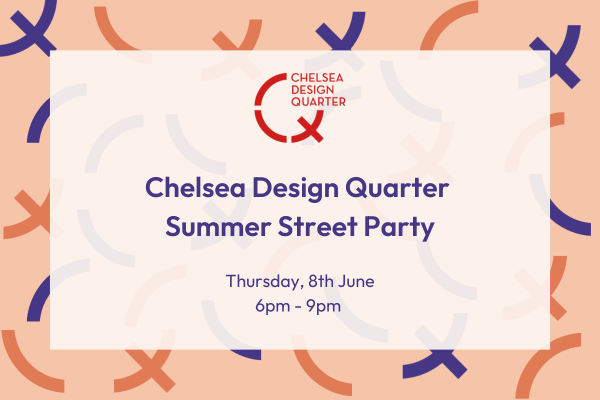 CHELSEA
DESIGN
QUARTER

Chelsea Design Quarter
Summer Street Party

Thursday, 8th June
6pm - 9pm